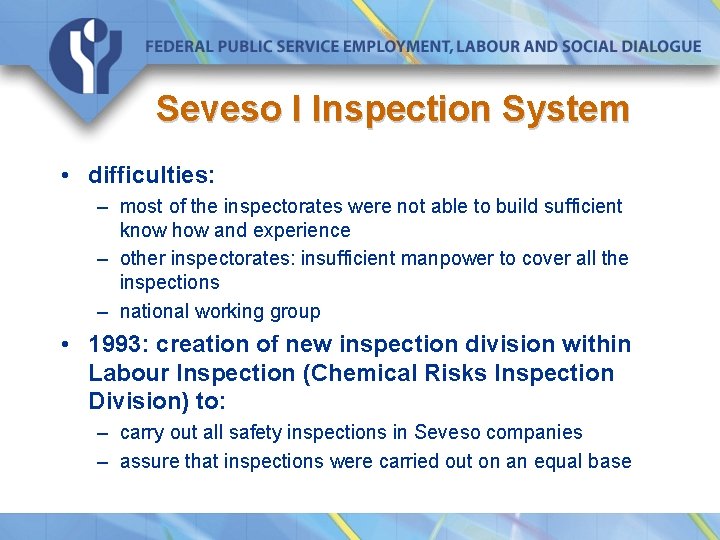 FEDERAL PUBLIC SERVICE EMPLOYMENT, LABOUR AND SOCIAL DIALOGUE

Seveso I Inspection System

• difficulties:
– most of the inspectorates were not able to build sufficient know how and experience
– other inspectorates: insufficient manpower to cover all the inspections
– national working group
• 1993: creation of new inspection division within Labour Inspection (Chemical Risks Inspection Division) to:
– carry out all safety inspections in Seveso companies
– assure that inspections were carried out on an equal base